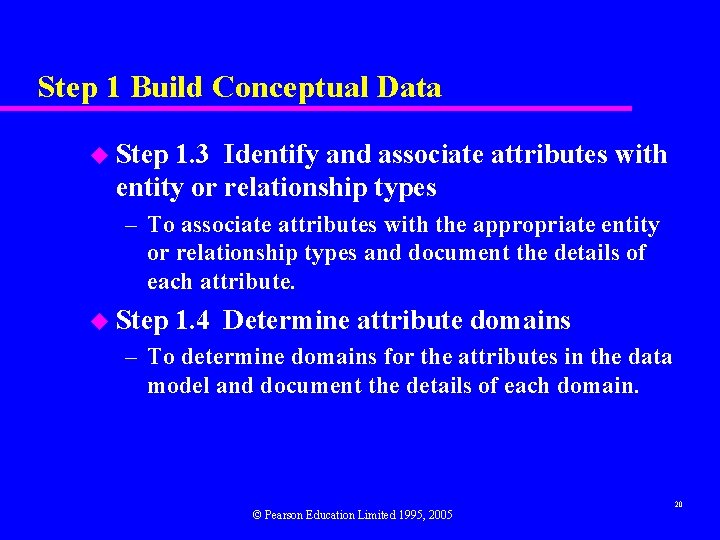 Step 1 Build Conceptual Data

Step 1.3 Identify and associate attributes with entity or relationship types

– To associate attributes with the appropriate entity or relationship types and document the details of each attribute.

Step 1.4 Determine attribute domains

– To determine domains for the attributes in the data model and document the details of each domain.

© Pearson Education Limited 1995, 2005

20